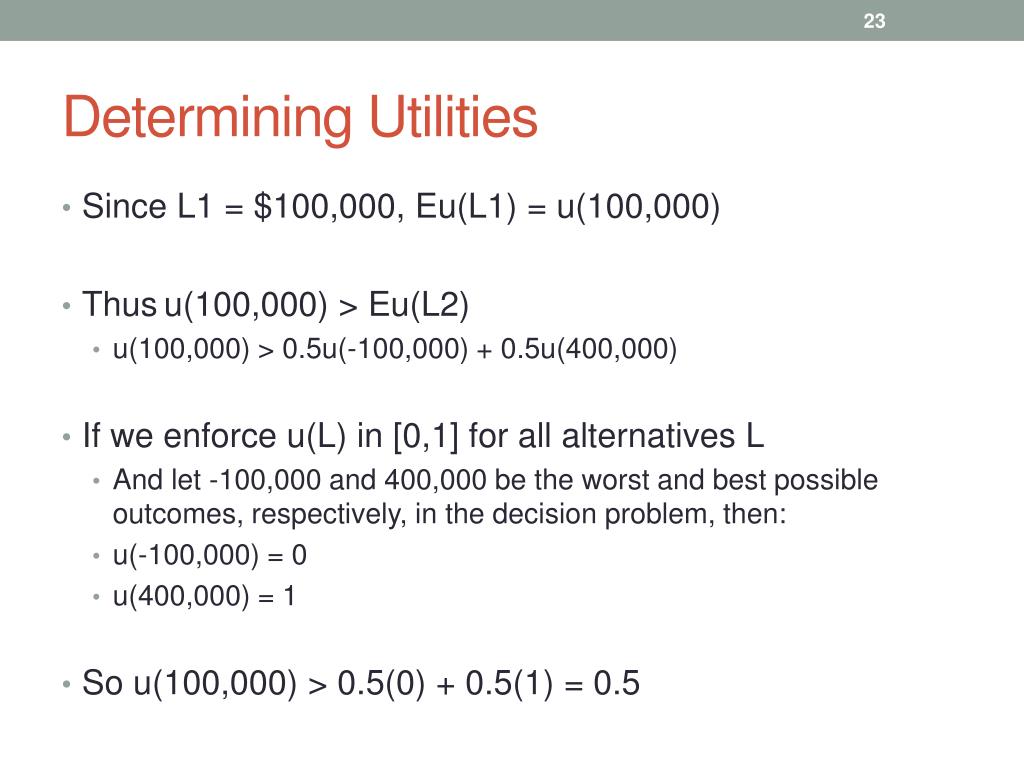 23

Determining Utilities

• Since L1 = \$100,000, Eu(L1) = u(100,000)

• Thus u(100,000) > Eu(L2)
  • u(100,000) > 0.5u(-100,000) + 0.5u(400,000)

• If we enforce u(L) in [0,1] for all alternatives L
  • And let -100,000 and 400,000 be the worst and best possible outcomes, respectively, in the decision problem, then:
  • u(-100,000) = 0
  • u(400,000) = 1

• So u(100,000) > 0.5(0) + 0.5(1) = 0.5